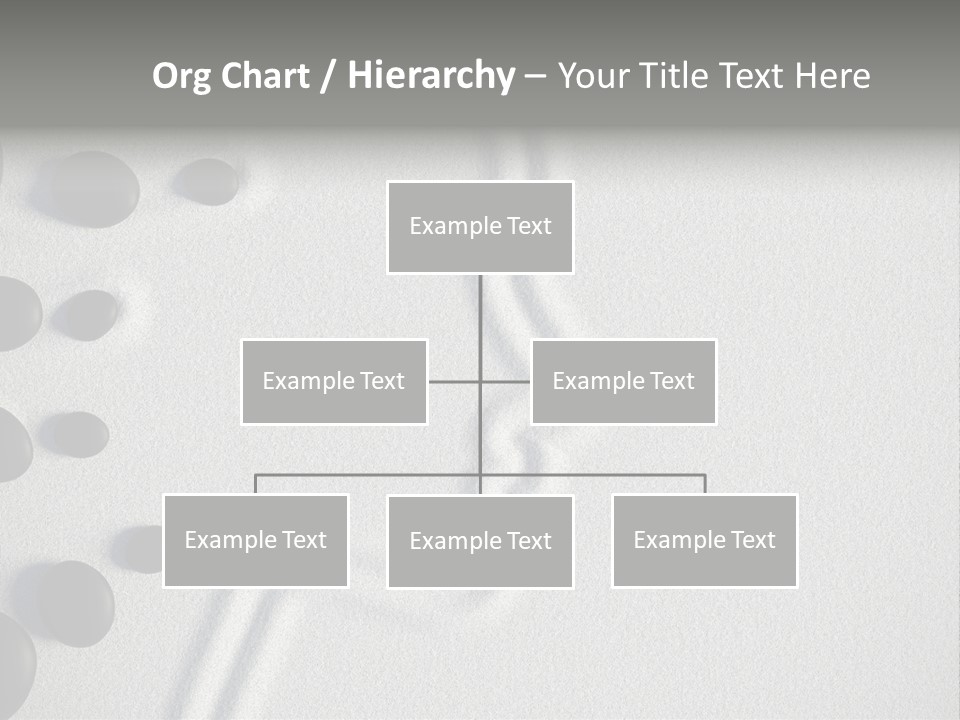 Org Chart / Hierarchy – Your Title Text Here

Example Text

Example Text

Example Text

Example Text

Example Text

Example Text